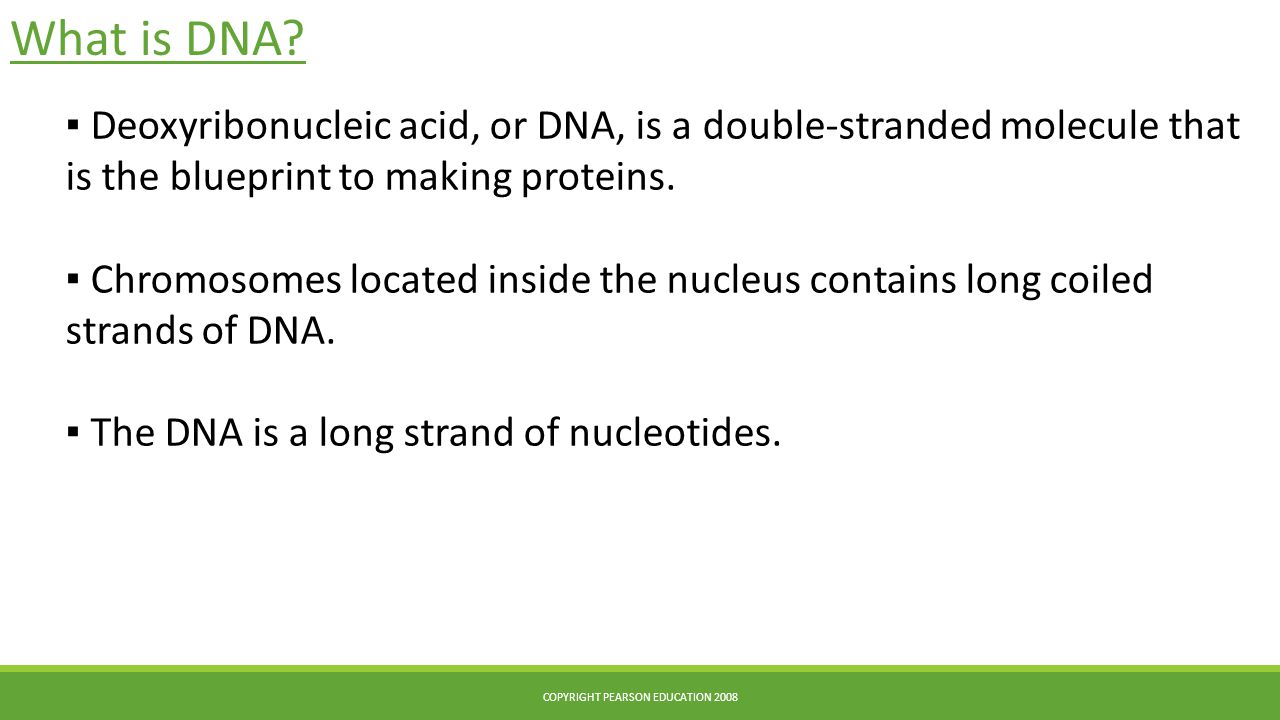 What is DNA?

▪ Deoxyribonucleic acid, or DNA, is a double-stranded molecule that is the blueprint to making proteins.

▪ Chromosomes located inside the nucleus contains long coiled strands of DNA.

▪ The DNA is a long strand of nucleotides.

COPYRIGHT PEARSON EDUCATION 2008